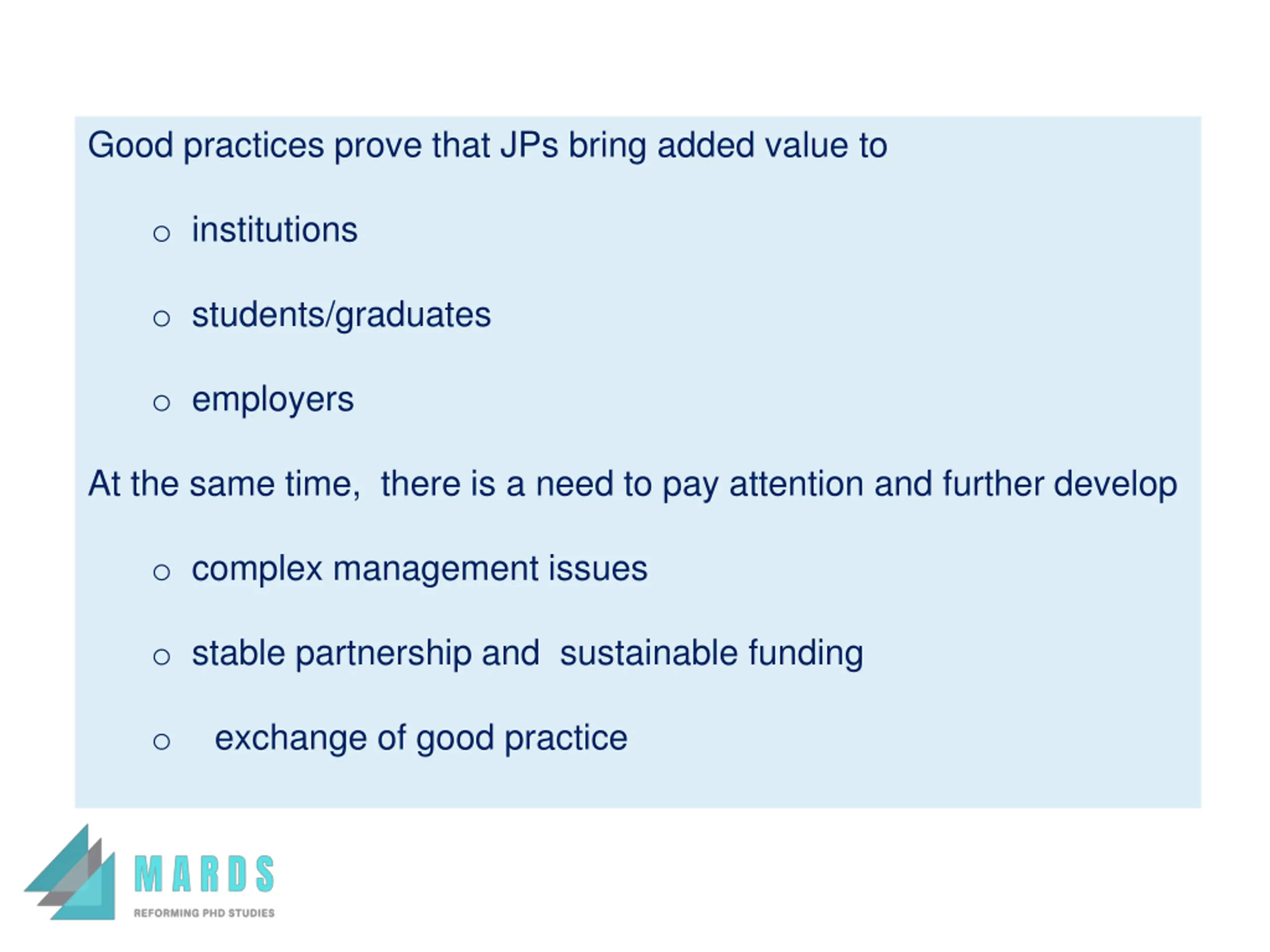 Good practices prove that JPs bring added value to

o institutions

o students/graduates

o employers

At the same time, there is a need to pay attention and further develop

o complex management issues

o stable partnership and sustainable funding

o exchange of good practice

MARDS
REFORMING PHD STUDIES